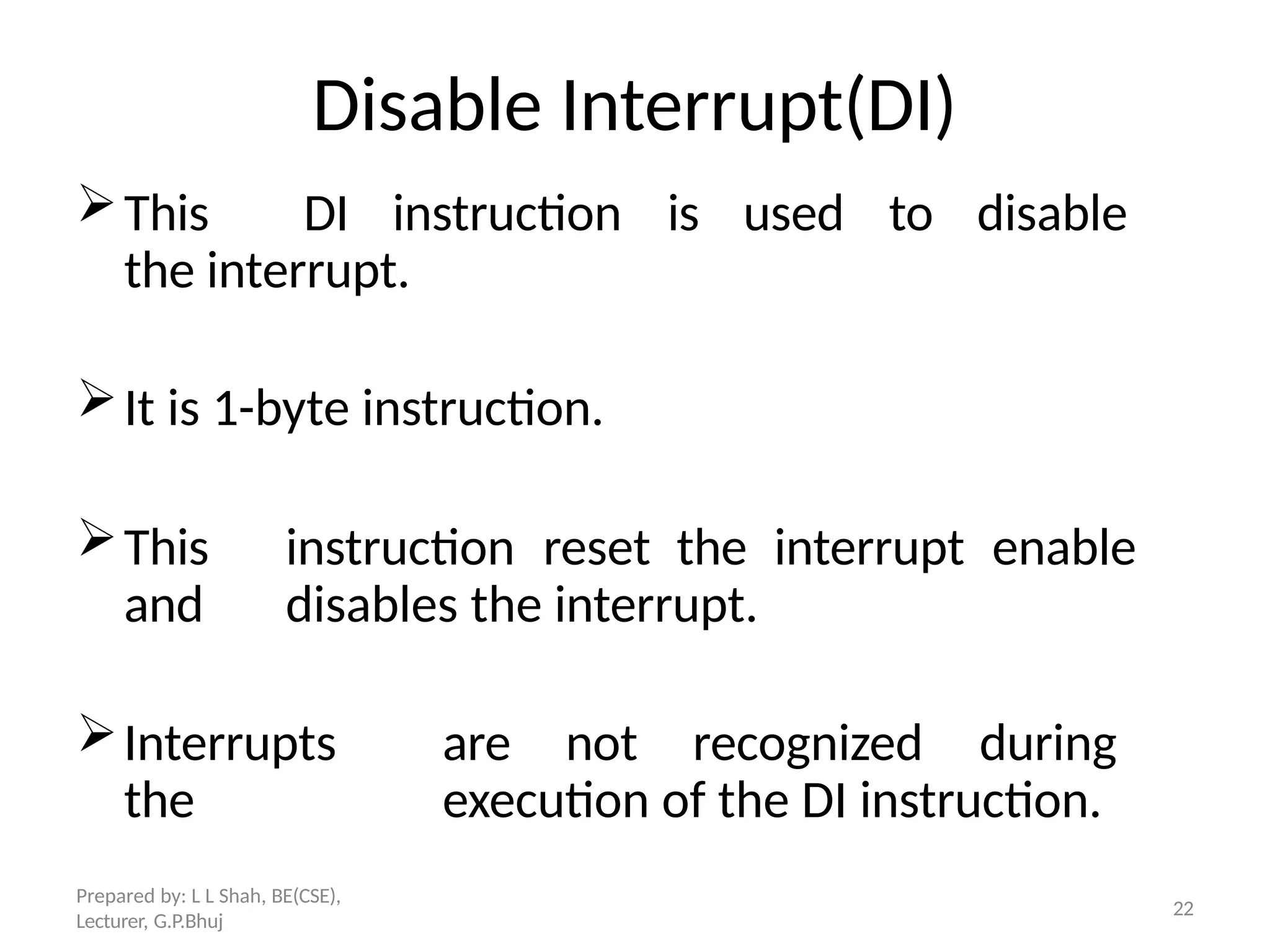 Disable Interrupt(DI)

➢ This DI instruction is used to disable the interrupt.

➢ It is 1-byte instruction.

➢ This instruction reset the interrupt enable and disables the interrupt.

➢ Interrupts are not recognized during the execution of the DI instruction.

Prepared by: L L Shah, BE(CSE), Lecturer, G.P.Bhuj

22